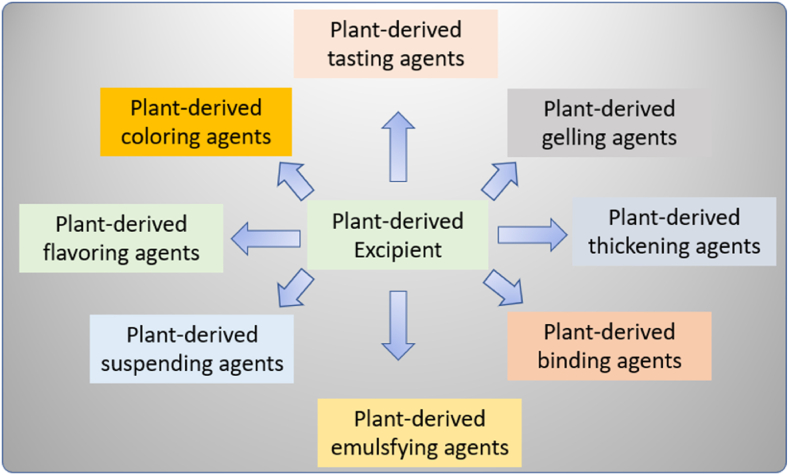 Plant-derived tasting agents

Plant-derived coloring agents

Plant-derived gelling agents

Plant-derived flavoring agents

Plant-derived Excipient

Plant-derived thickening agents

Plant-derived suspending agents

Plant-derived binding agents

Plant-derived emulsfying agents